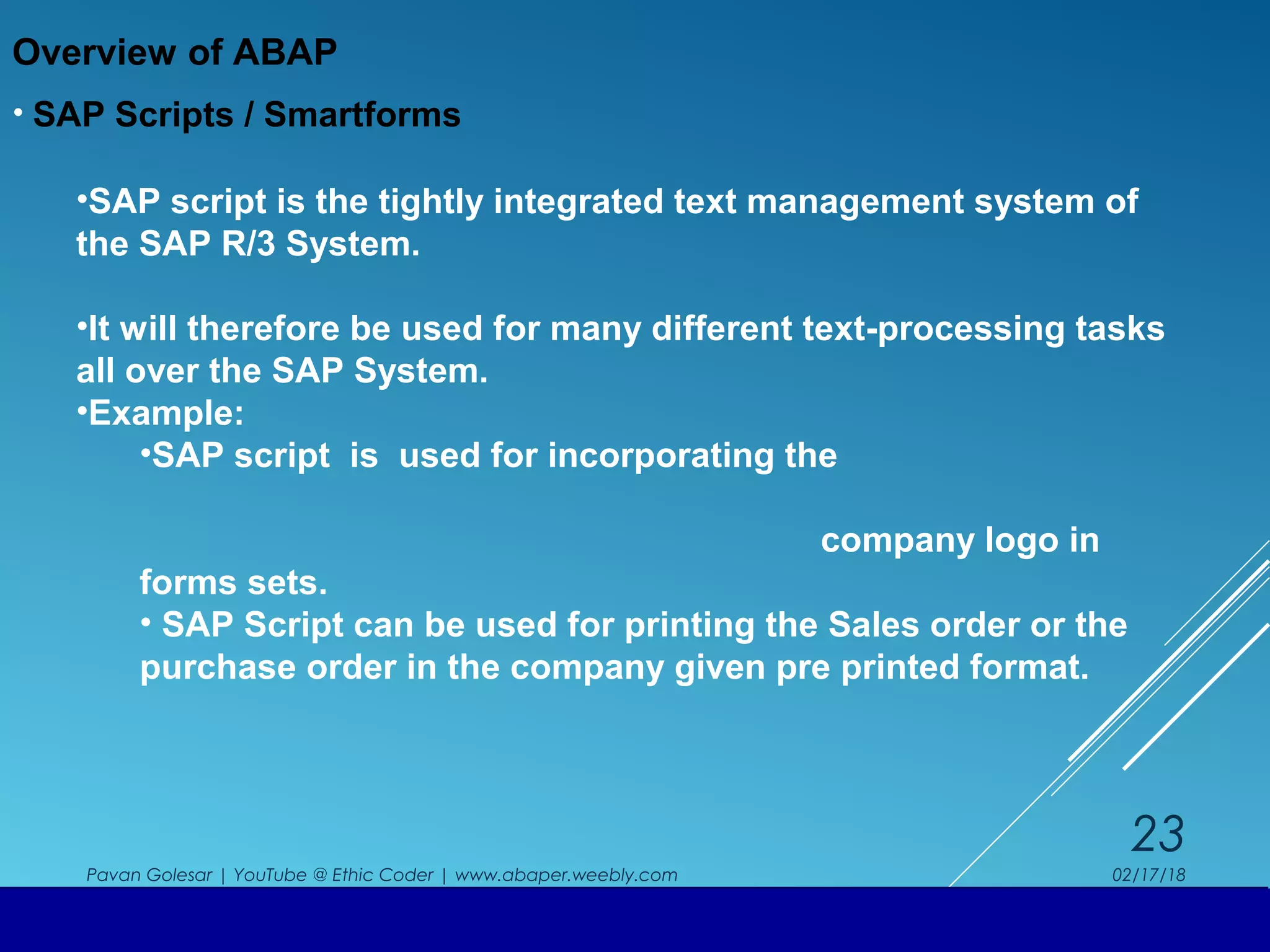 Overview of ABAP

• SAP Scripts / Smartforms

•SAP script is the tightly integrated text management system of the SAP R/3 System.

•It will therefore be used for many different text-processing tasks all over the SAP System.
•Example:
•SAP script is used for incorporating the company logo in forms sets.
• SAP Script can be used for printing the Sales order or the purchase order in the company given pre printed format.

23

Pavan Golesar | YouTube @ Ethic Coder | www.abaper.weebly.com

02/17/18